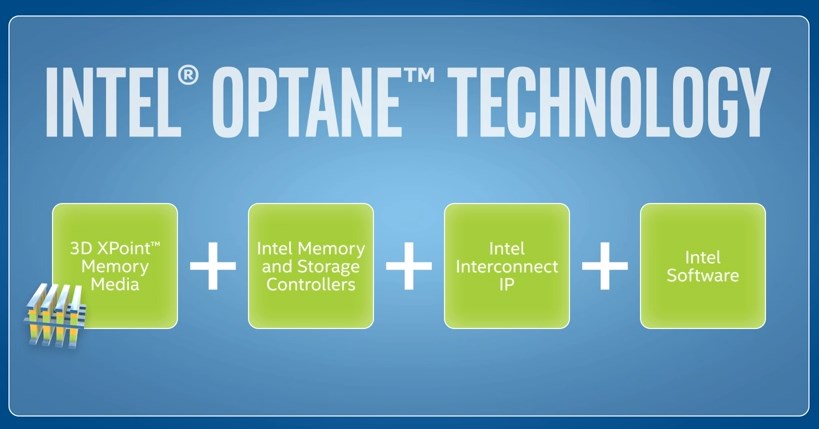 INTEL® OPTANE™ TECHNOLOGY

3D XPoint™ Memory Media + Intel Memory and Storage Controllers + Intel Interconnect IP + Intel Software